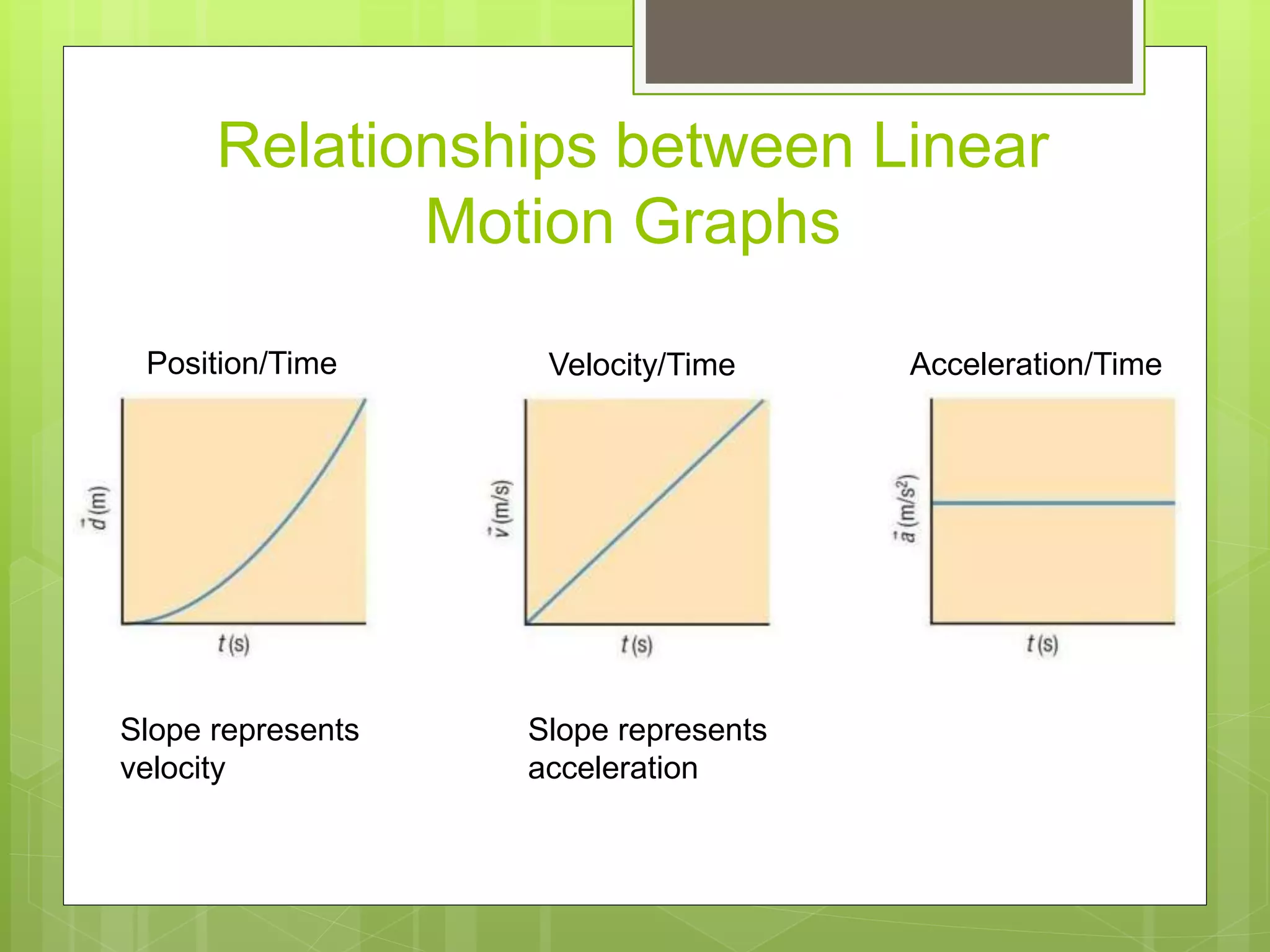 Relationships between Linear Motion Graphs

Position/Time

$\vec{d}$ (m)

$t$ (s)

Slope represents velocity

Velocity/Time

$\vec{v}$ (m/s)

$t$ (s)

Slope represents acceleration

Acceleration/Time

$\vec{a}$ (m/s$^2$)

$t$ (s)